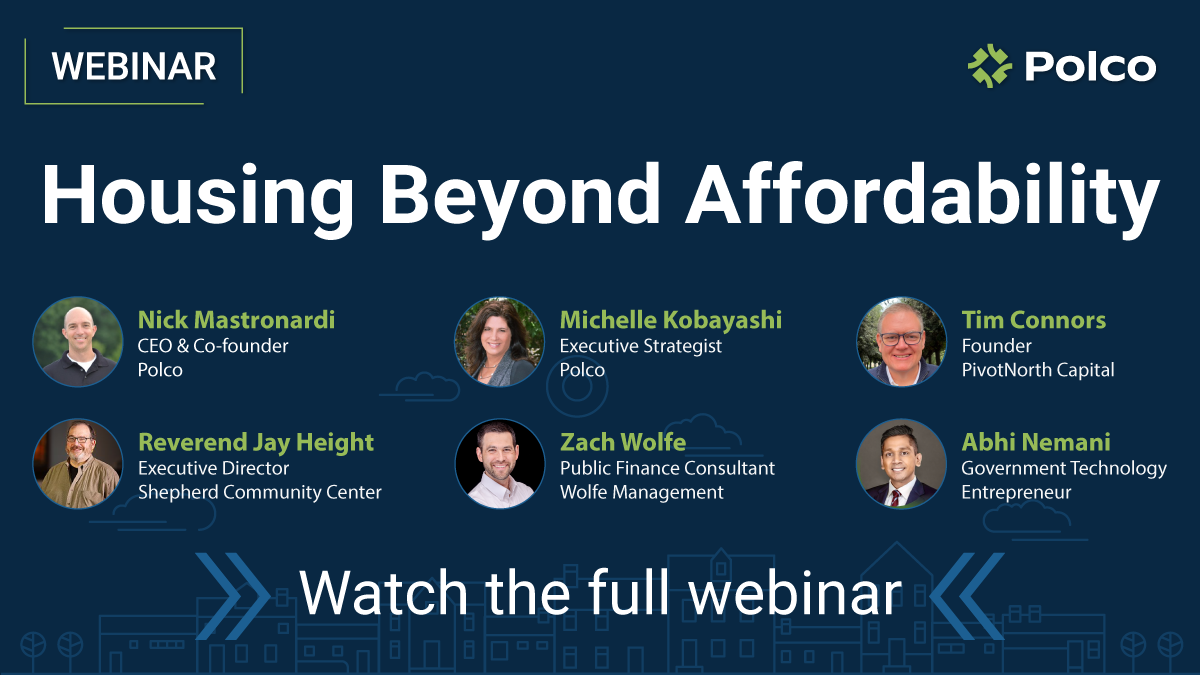 WEBINAR

Polco

Housing Beyond Affordability

Nick Mastronardi
CEO & Co-founder
Polco

Michelle Kobayashi
Executive Strategist
Polco

Tim Connors
Founder
PivotNorth Capital

Reverend Jay Height
Executive Director
Shepherd Community Center

Zach Wolfe
Public Finance Consultant
Wolfe Management

Abhi Nemani
Government Technology
Entrepreneur

Watch the full webinar